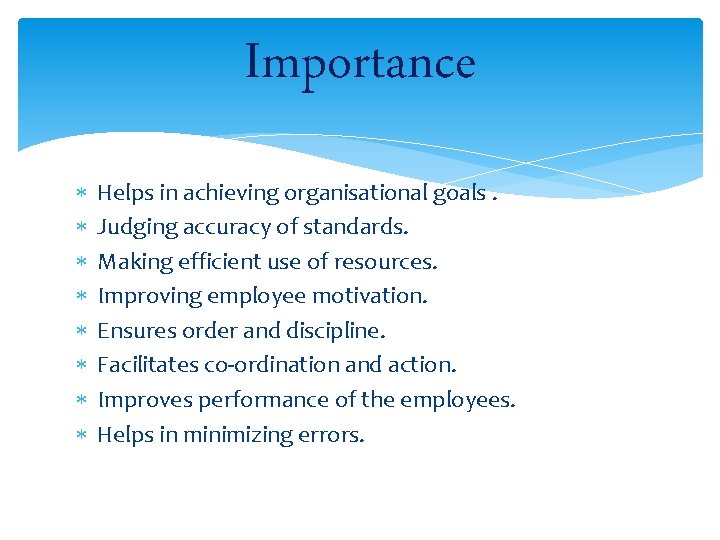 Importance

∗ Helps in achieving organisational goals .
∗ Judging accuracy of standards.
∗ Making efficient use of resources.
∗ Improving employee motivation.
∗ Ensures order and discipline.
∗ Facilitates co-ordination and action.
∗ Improves performance of the employees.
∗ Helps in minimizing errors.